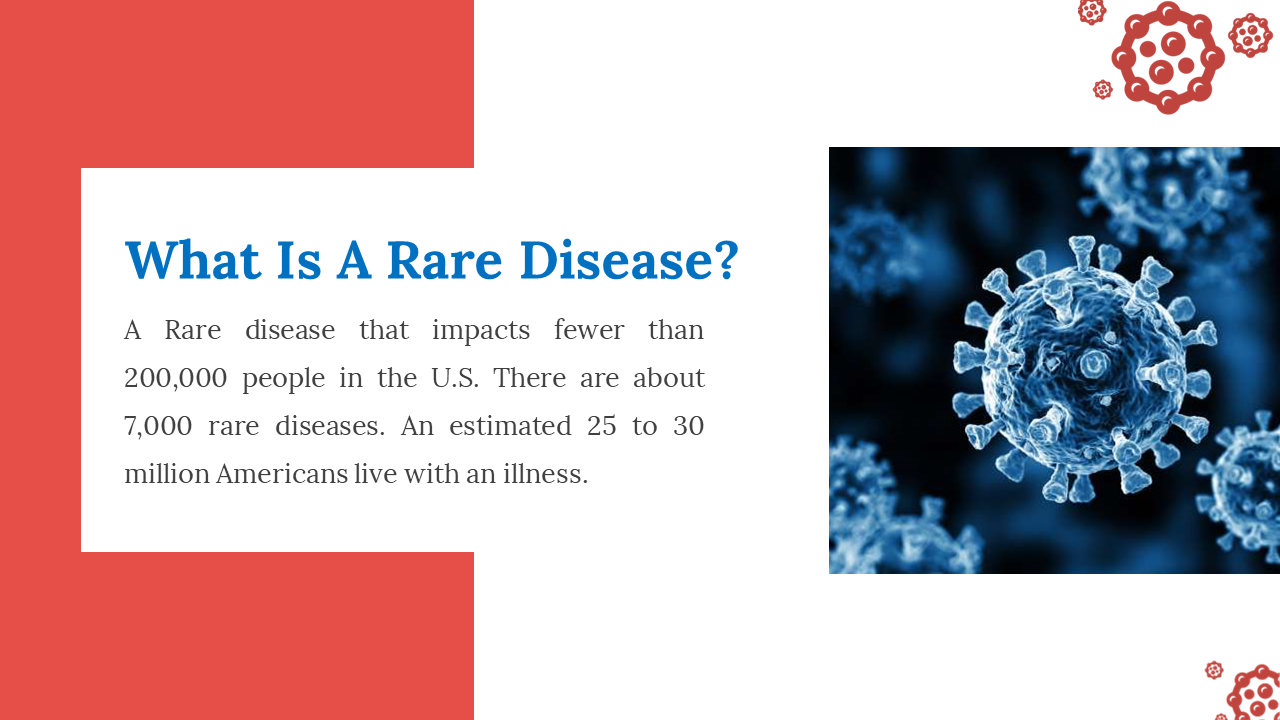 What Is A Rare Disease?

A Rare disease that impacts fewer than 200,000 people in the U.S. There are about 7,000 rare diseases. An estimated 25 to 30 million Americans live with an illness.